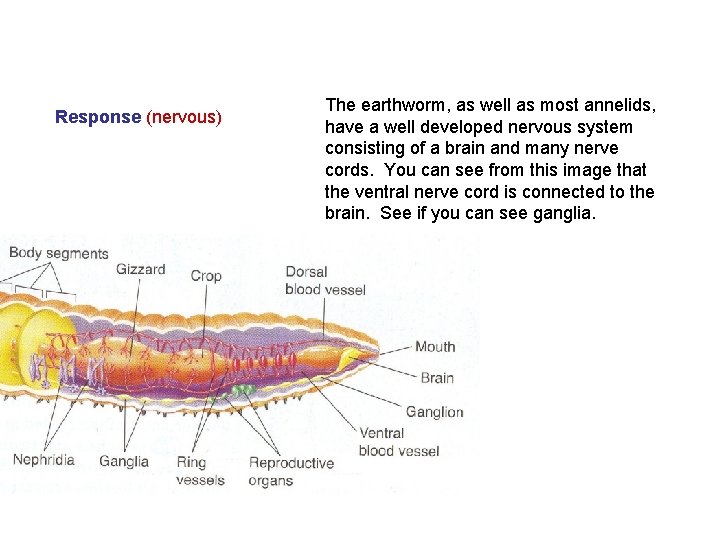 Response (nervous)

The earthworm, as well as most annelids, have a well developed nervous system consisting of a brain and many nerve cords. You can see from this image that the ventral nerve cord is connected to the brain. See if you can see ganglia.

Body segments

Gizzard

Crop

Dorsal blood vessel

Mouth

Brain

Ganglion

Ventral blood vessel

Nephridia

Ganglia

Ring vessels

Reproductive organs